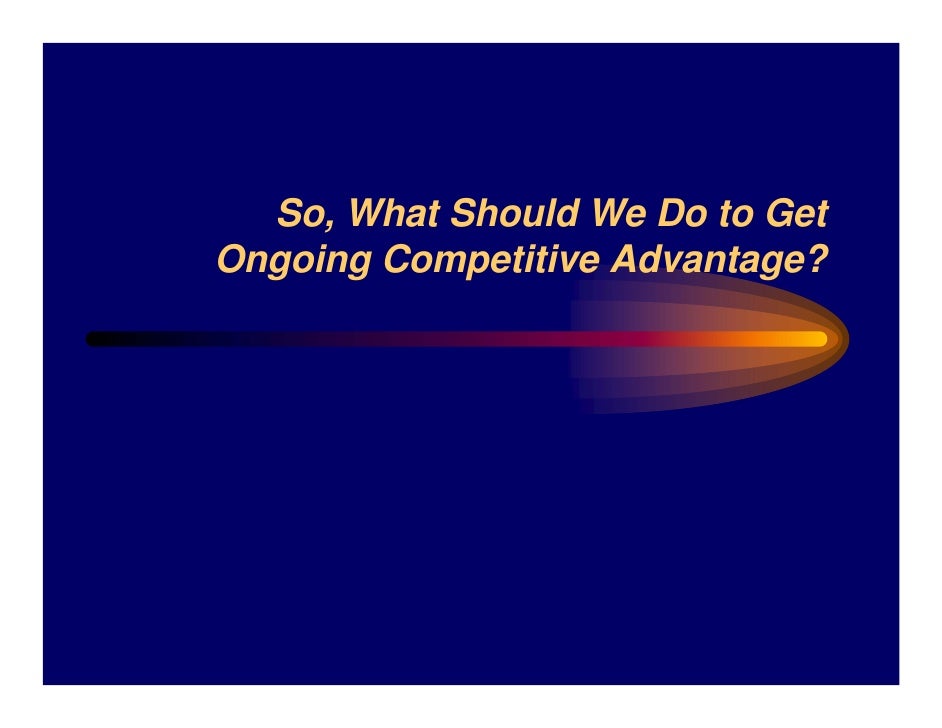 So, What Should We Do to Get Ongoing Competitive Advantage?